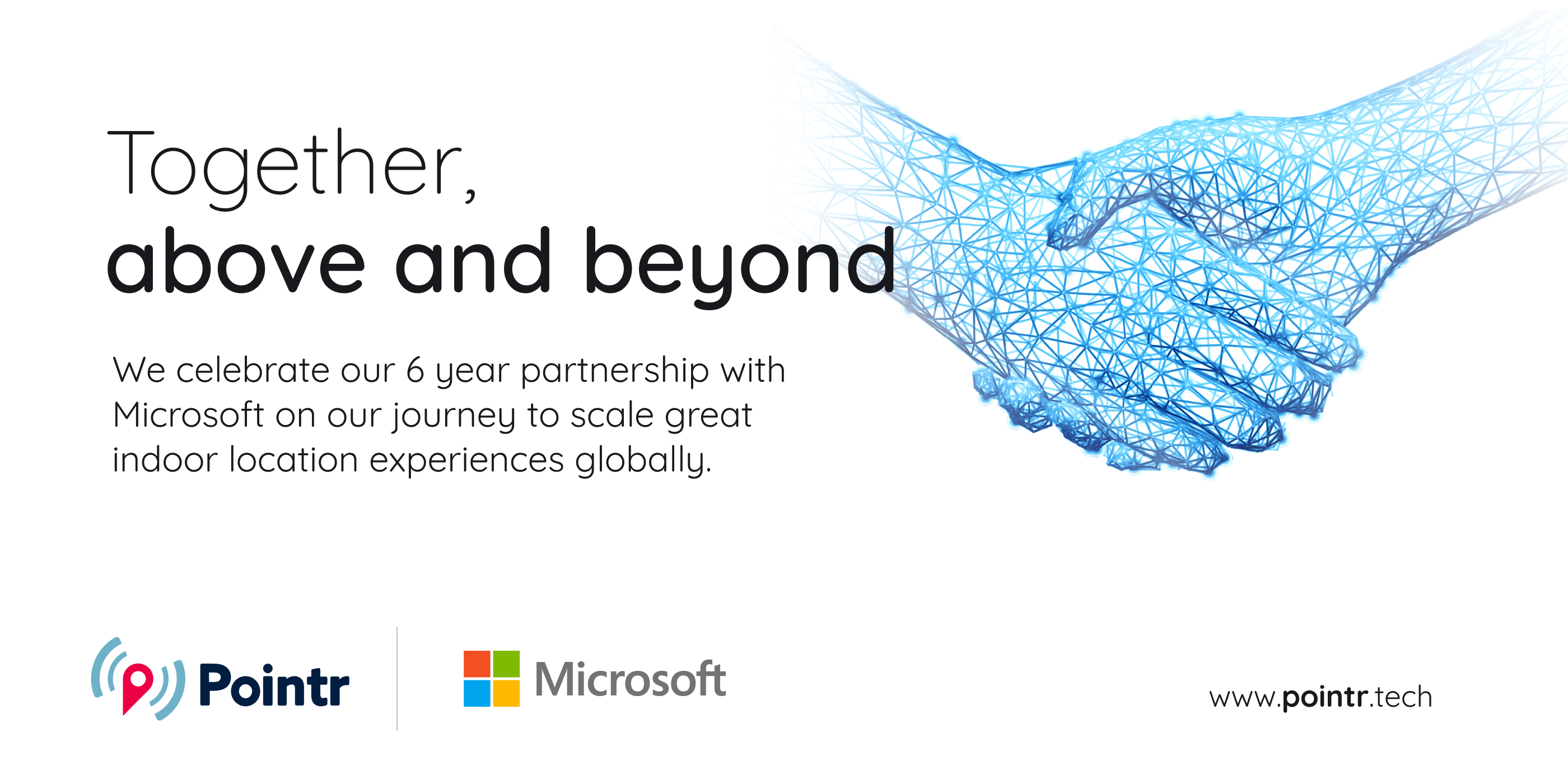 Together,
above and beyond

We celebrate our 6 year partnership with Microsoft on our journey to scale great indoor location experiences globally.

Pointr

Microsoft

www.pointr.tech